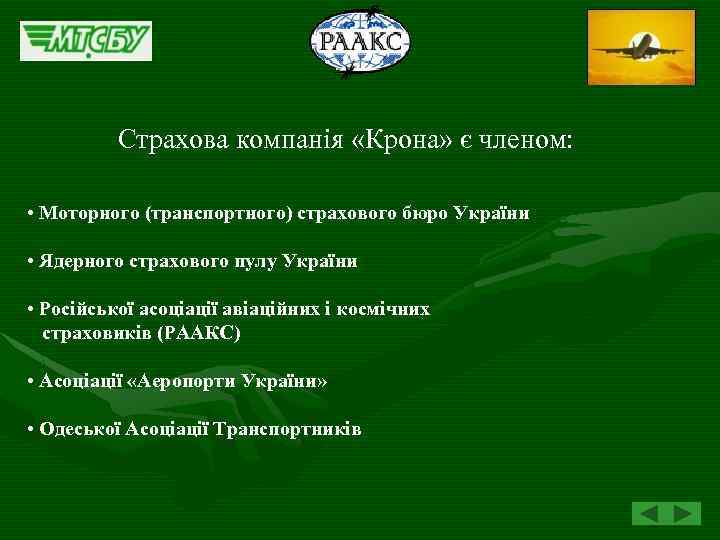 МТСБУ

РААКС

Страхова компанія «Крона» є членом:

• Моторного (транспортного) страхового бюро України

• Ядерного страхового пулу України

• Російської асоціації авіаційних і космічних страховиків (РААКС)

• Асоціації «Аеропорти України»

• Одеської Асоціації Транспортників